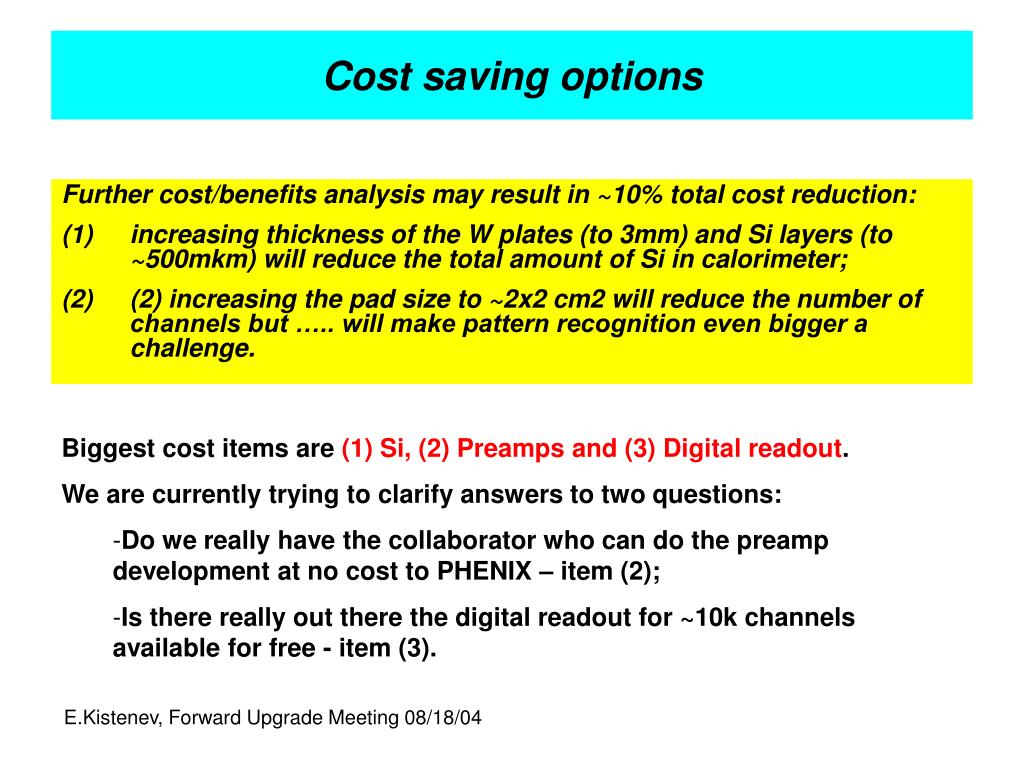 Cost saving options

Further cost/benefits analysis may result in ~10% total cost reduction:

(1) increasing thickness of the W plates (to 3mm) and Si layers (to ~500mkm) will reduce the total amount of Si in calorimeter;

(2) (2) increasing the pad size to ~2x2 cm2 will reduce the number of channels but ….. will make pattern recognition even bigger a challenge.

Biggest cost items are (1) Si, (2) Preamps and (3) Digital readout.

We are currently trying to clarify answers to two questions:

-Do we really have the collaborator who can do the preamp development at no cost to PHENIX – item (2);

-Is there really out there the digital readout for ~10k channels available for free - item (3).

E.Kistenev, Forward Upgrade Meeting 08/18/04